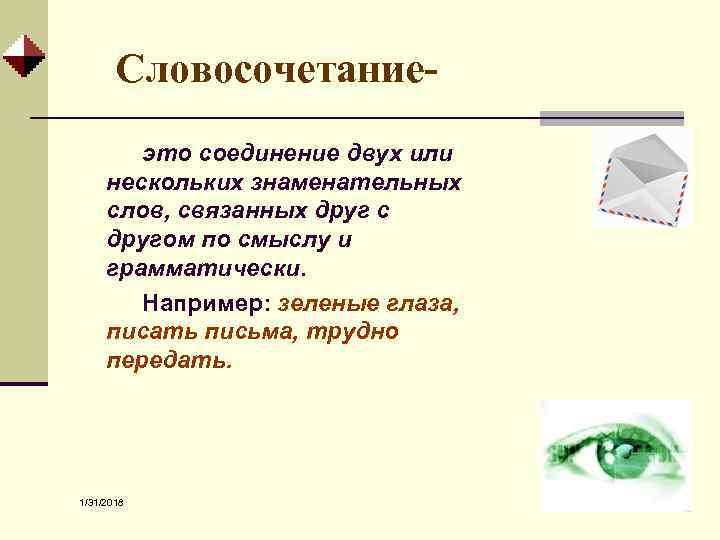 Словосочетание-

это соединение двух или нескольких знаменательных слов, связанных друг с другом по смыслу и грамматически.

Например: зеленые глаза, писать письма, трудно передать.

1/31/2018